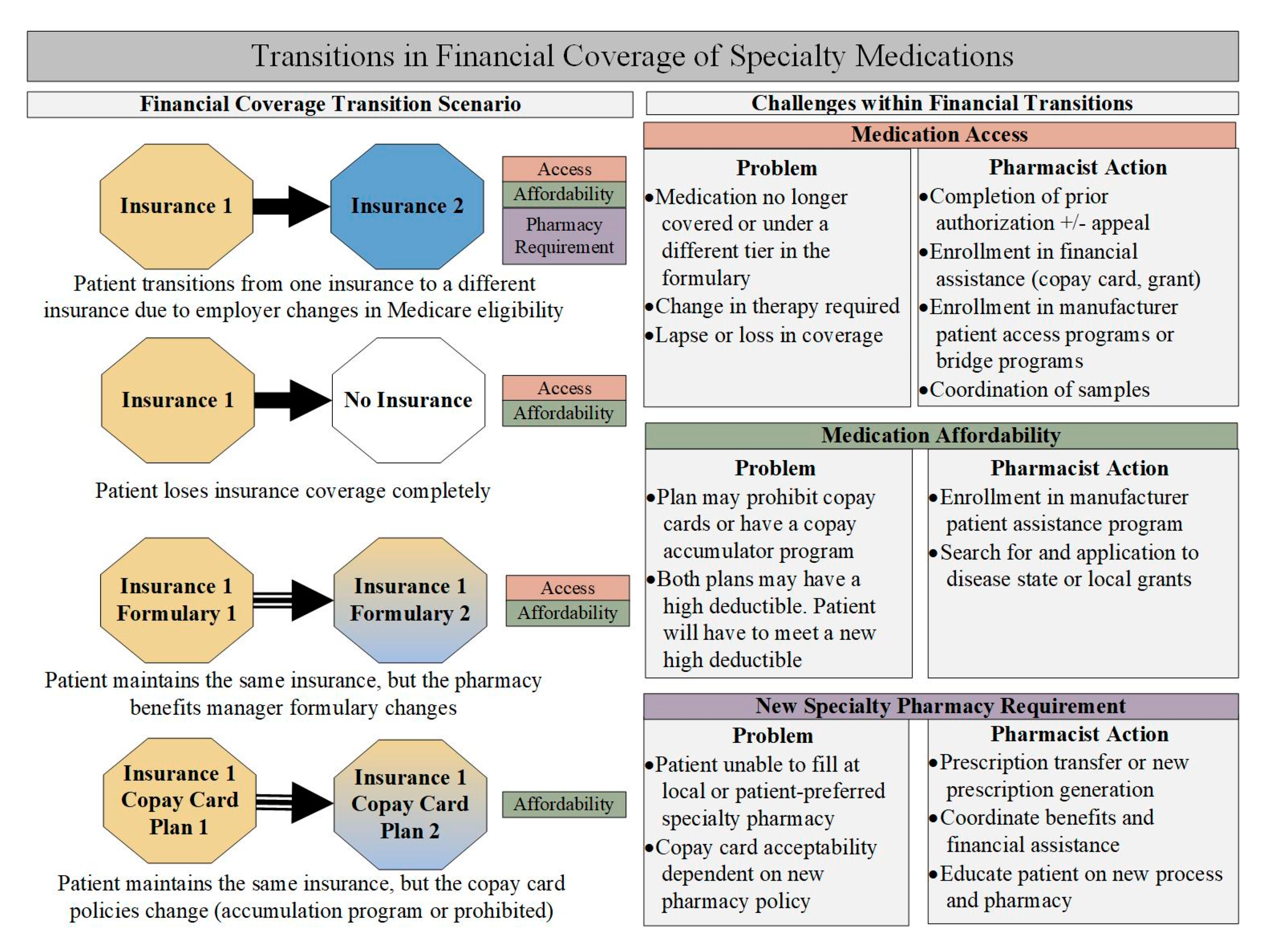 Transitions in Financial Coverage of Specialty Medications

Financial Coverage Transition Scenario

Insurance 1

Insurance 2

Access
Affordability
Pharmacy Requirement

Patient transitions from one insurance to a different insurance due to employer changes in Medicare eligibility

Insurance 1

No Insurance

Access
Affordability

Patient loses insurance coverage completely

Insurance 1 Formulary 1

Insurance 1 Formulary 2

Access
Affordability

Patient maintains the same insurance, but the pharmacy benefits manager formulary changes

Insurance 1 Copay Card Plan 1

Insurance 1 Copay Card Plan 2

Affordability

Patient maintains the same insurance, but the copay card policies change (accumulation program or prohibited)

Challenges within Financial Transitions

Medication Access

Problem
•Medication no longer covered or under a different tier in the formulary
•Change in therapy required
•Lapse or loss in coverage

Pharmacist Action
•Completion of prior authorization +/- appeal
•Enrollment in financial assistance (copay card, grant)
•Enrollment in manufacturer patient access programs or bridge programs
•Coordination of samples

Medication Affordability

Problem
•Plan may prohibit copay cards or have a copay accumulator program
•Both plans may have a high deductible. Patient will have to meet a new high deductible

Pharmacist Action
•Enrollment in manufacturer patient assistance program
•Search for and application to disease state or local grants

New Specialty Pharmacy Requirement

Problem
•Patient unable to fill at local or patient-preferred specialty pharmacy
•Copay card acceptability dependent on new pharmacy policy

Pharmacist Action
•Prescription transfer or new prescription generation
•Coordinate benefits and financial assistance
•Educate patient on new process and pharmacy